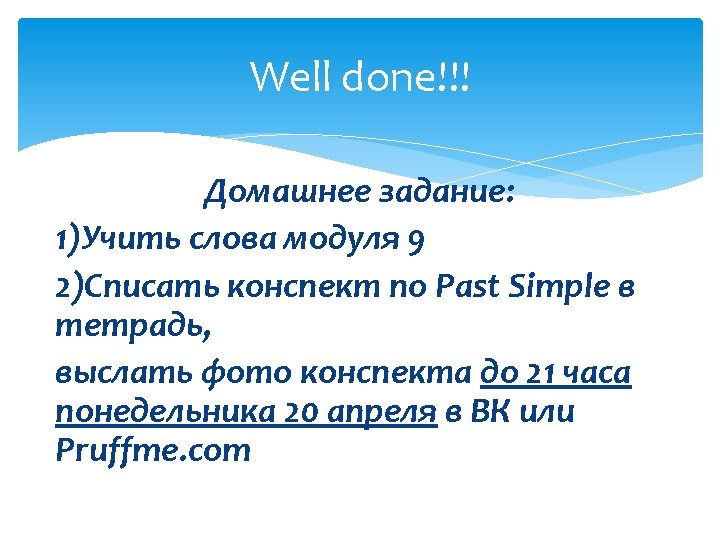 Well done!!!

Домашнее задание:
1)Учить слова модуля 9
2)Списать конспект по Past Simple в тетрадь,
выслать фото конспекта до 21 часа понедельника 20 апреля в ВК или Pruffme.com